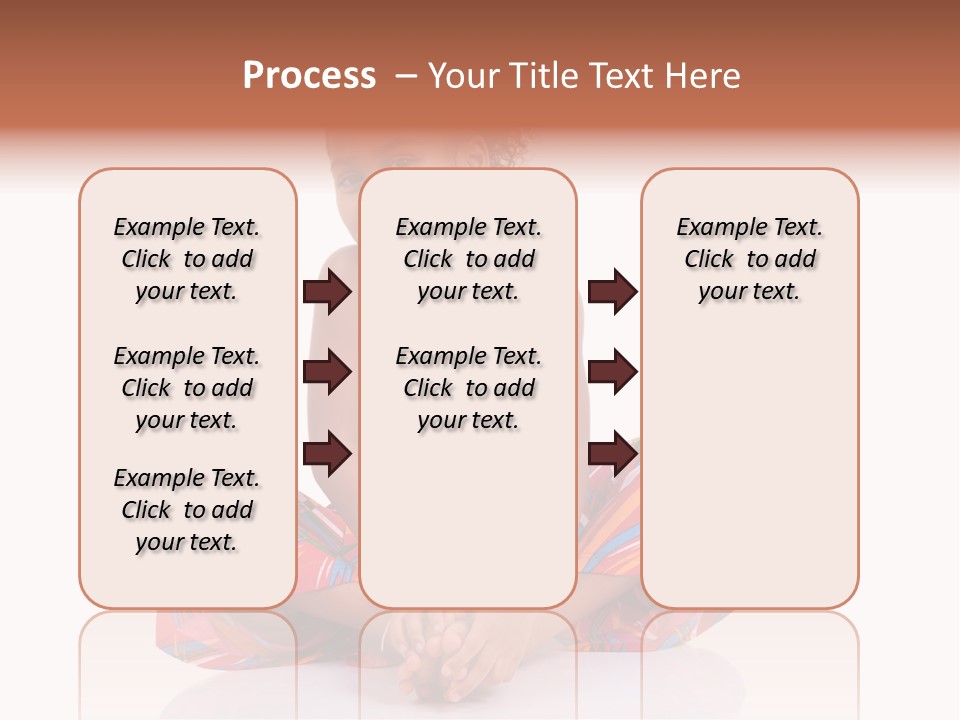 Process – Your Title Text Here

Example Text. Click to add your text.

Example Text. Click to add your text.

Example Text. Click to add your text.

Example Text. Click to add your text.

Example Text. Click to add your text.

Example Text. Click to add your text.